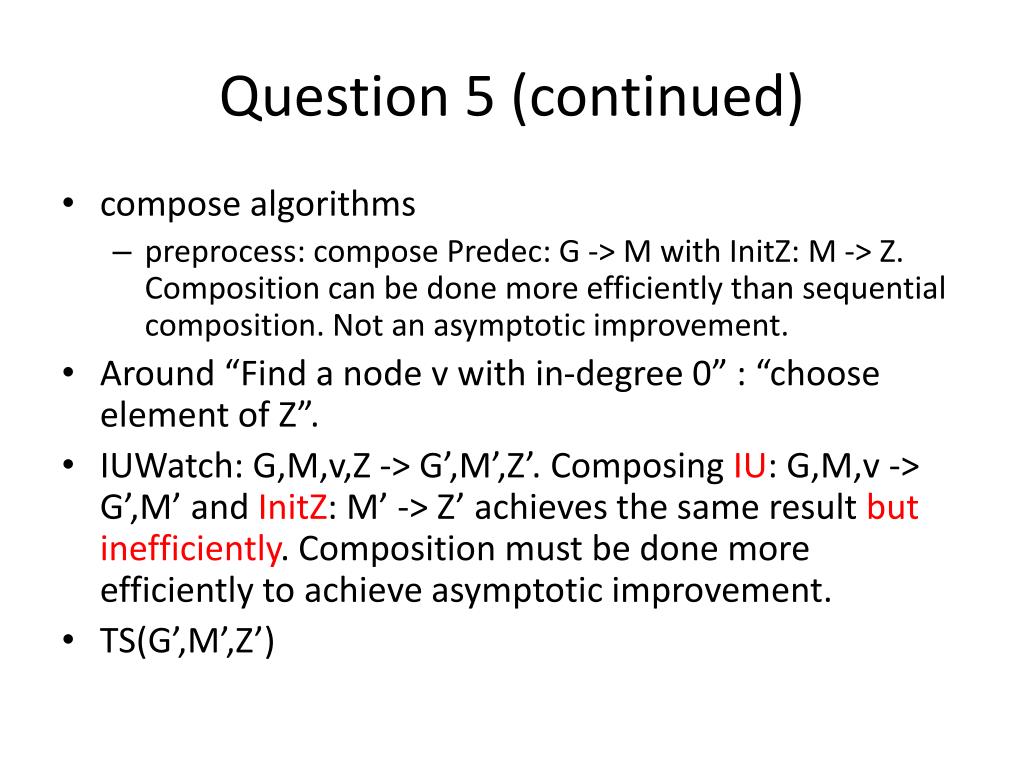 Question 5 (continued)

• compose algorithms
– preprocess: compose Predec: G -> M with InitZ: M -> Z. Composition can be done more efficiently than sequential composition. Not an asymptotic improvement.
• Around “Find a node v with in-degree 0” : “choose element of Z”.
• IUWatch: G,M,v,Z -> G’,M’,Z’. Composing IU: G,M,v -> G’,M’ and InitZ: M’ -> Z’ achieves the same result but inefficiently. Composition must be done more efficiently to achieve asymptotic improvement.
• TS(G’,M’,Z’)